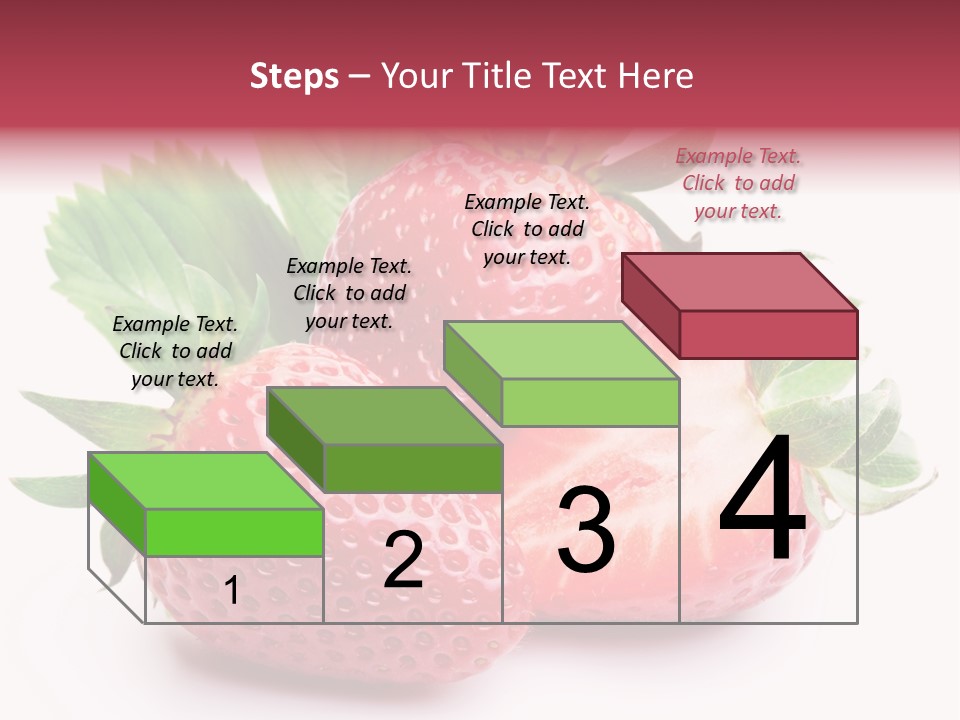 Steps – Your Title Text Here

Example Text. Click to add your text.

Example Text. Click to add your text.

Example Text. Click to add your text.

Example Text. Click to add your text.

1

2

3

4